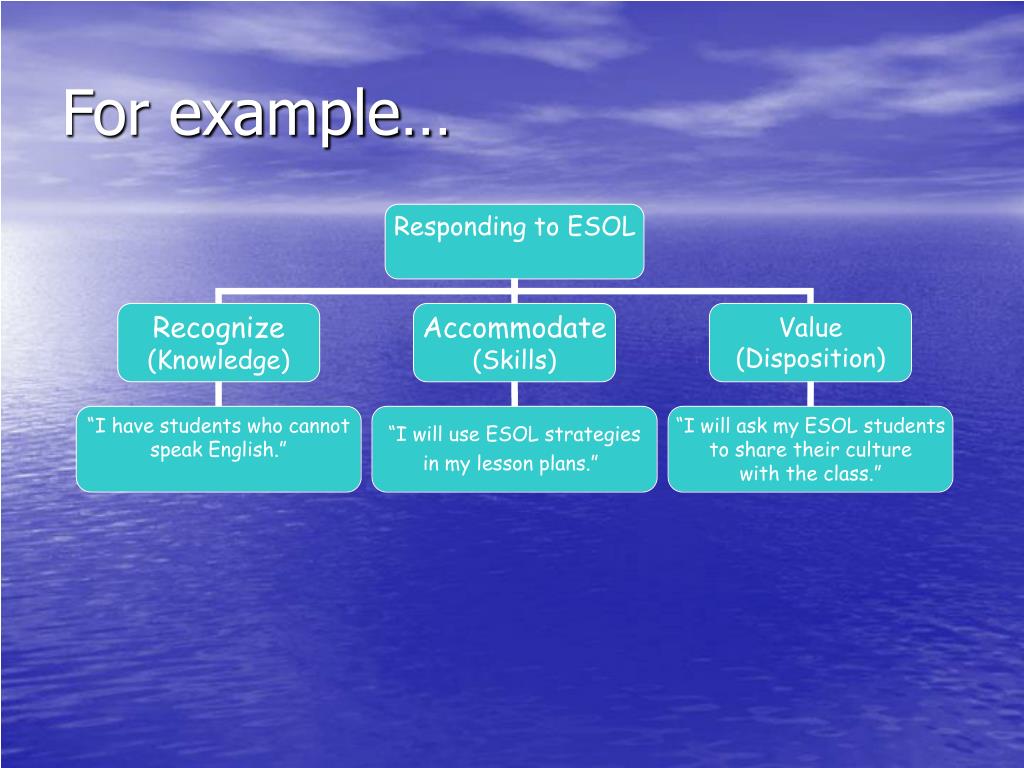 For example…

Responding to ESOL

Recognize
(Knowledge)

Accommodate
(Skills)

Value
(Disposition)

“I have students who cannot speak English.”

“I will use ESOL strategies in my lesson plans.”

“I will ask my ESOL students to share their culture with the class.”